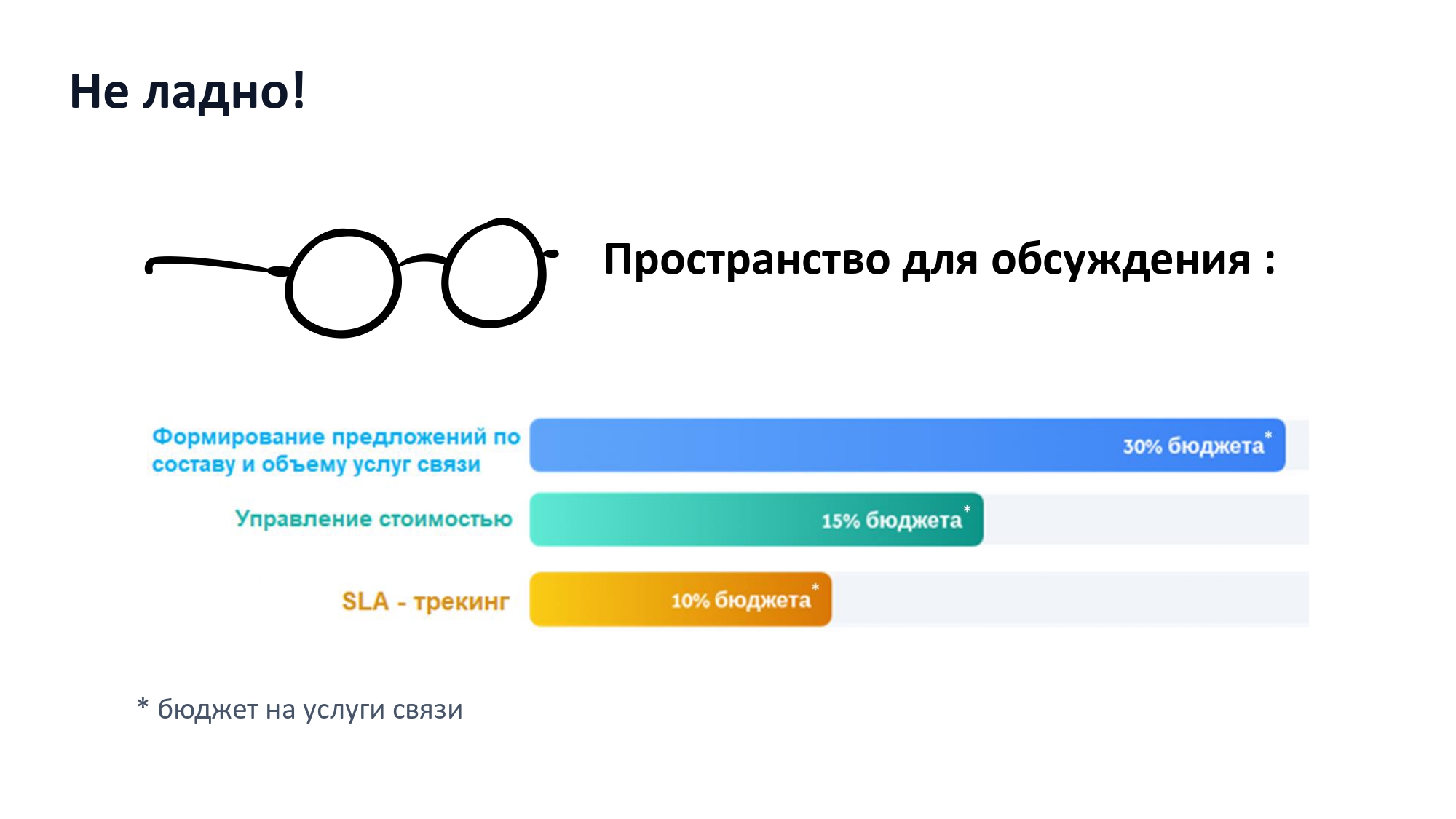 Не ладно!

Пространство для обсуждения :

Формирование предложений по составу и объему услуг связи

30% бюджета*

Управление стоимостью

15% бюджета*

SLA - трекинг

10% бюджета*

* бюджет на услуги связи